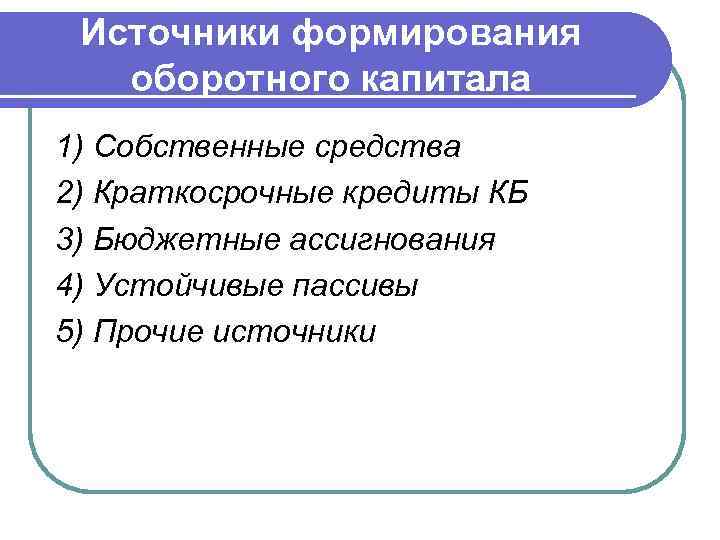 Источники формирования оборотного капитала

1) Собственные средства
2) Краткосрочные кредиты КБ
3) Бюджетные ассигнования
4) Устойчивые пассивы
5) Прочие источники